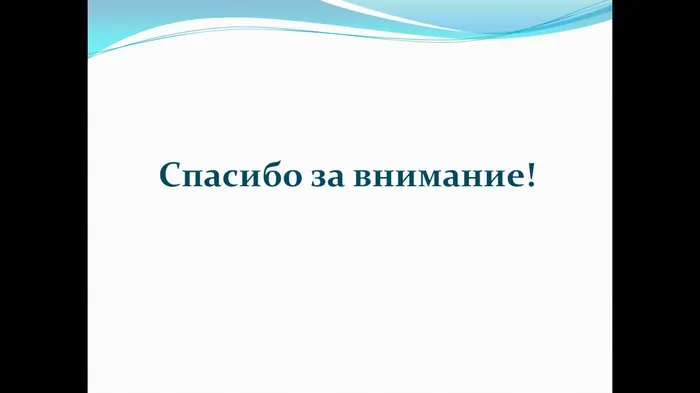 Спасибо за внимание!